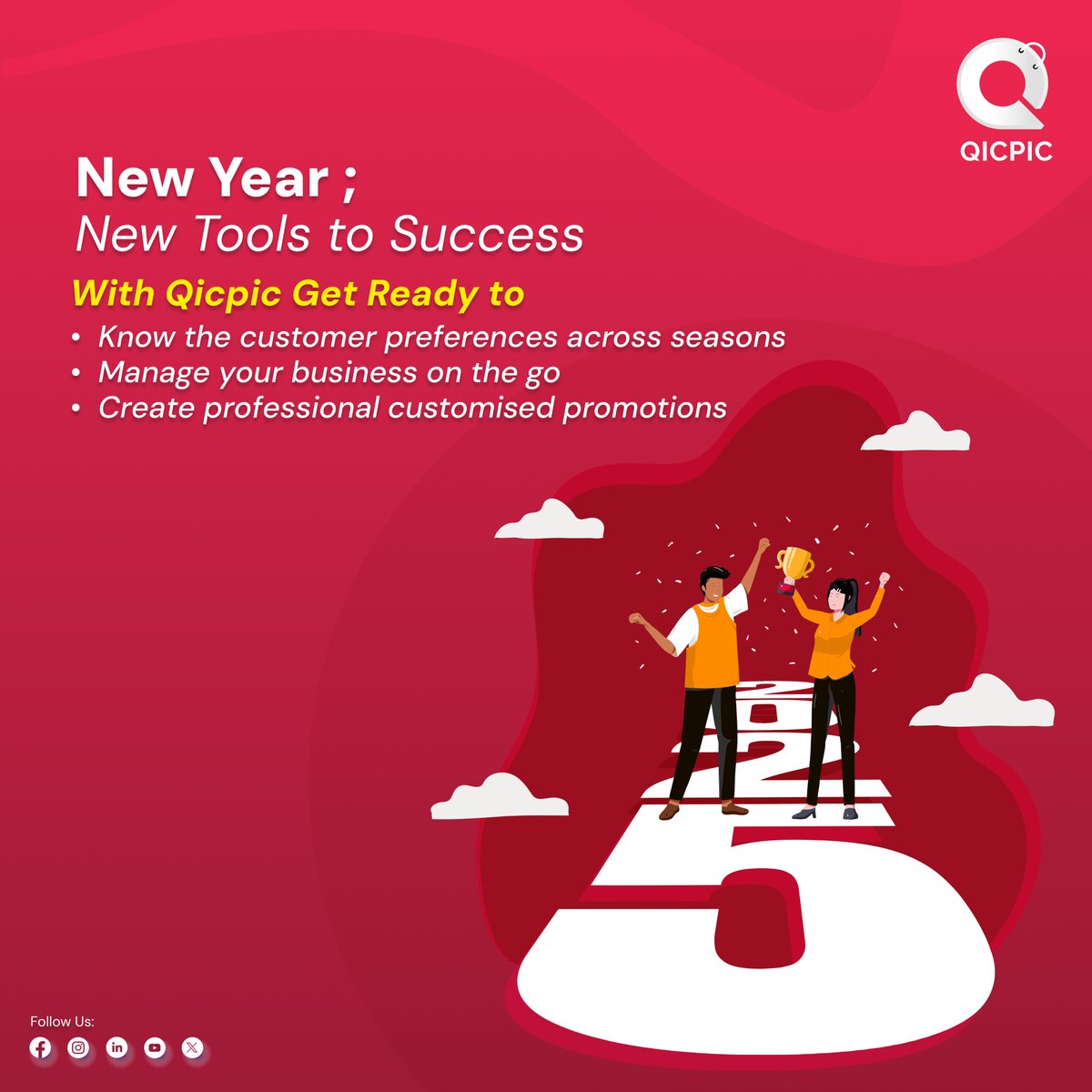 QICPIC

New Year ;
New Tools to Success

With Qicpic Get Ready to

• Know the customer preferences across seasons
• Manage your business on the go
• Create professional customised promotions

2025

Follow Us: